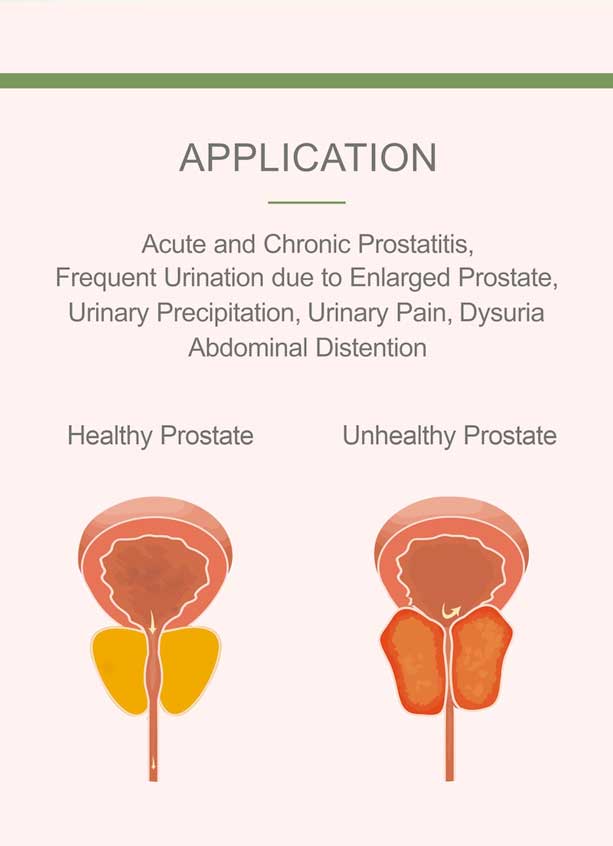 APPLICATION

Acute and Chronic Prostatitis,
Frequent Urination due to Enlarged Prostate,
Urinary Precipitation, Urinary Pain, Dysuria
Abdominal Distention

Healthy Prostate

Unhealthy Prostate